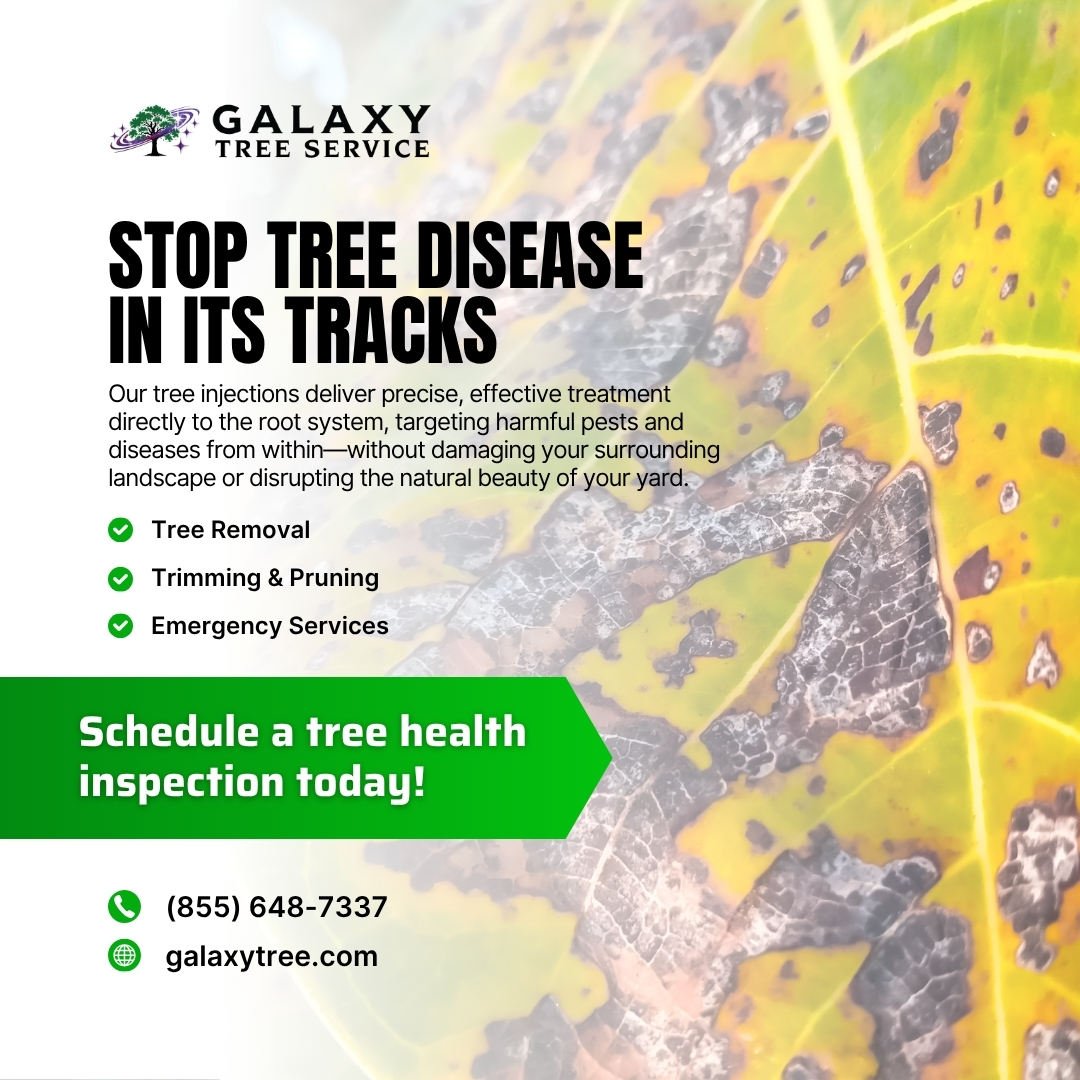 GALAXY
TREE SERVICE

STOP TREE DISEASE IN ITS TRACKS

Our tree injections deliver precise, effective treatment directly to the root system, targeting harmful pests and diseases from within—without damaging your surrounding landscape or disrupting the natural beauty of your yard.

Tree Removal

Trimming & Pruning

Emergency Services

Schedule a tree health inspection today!

(855) 648-7337

galaxytree.com